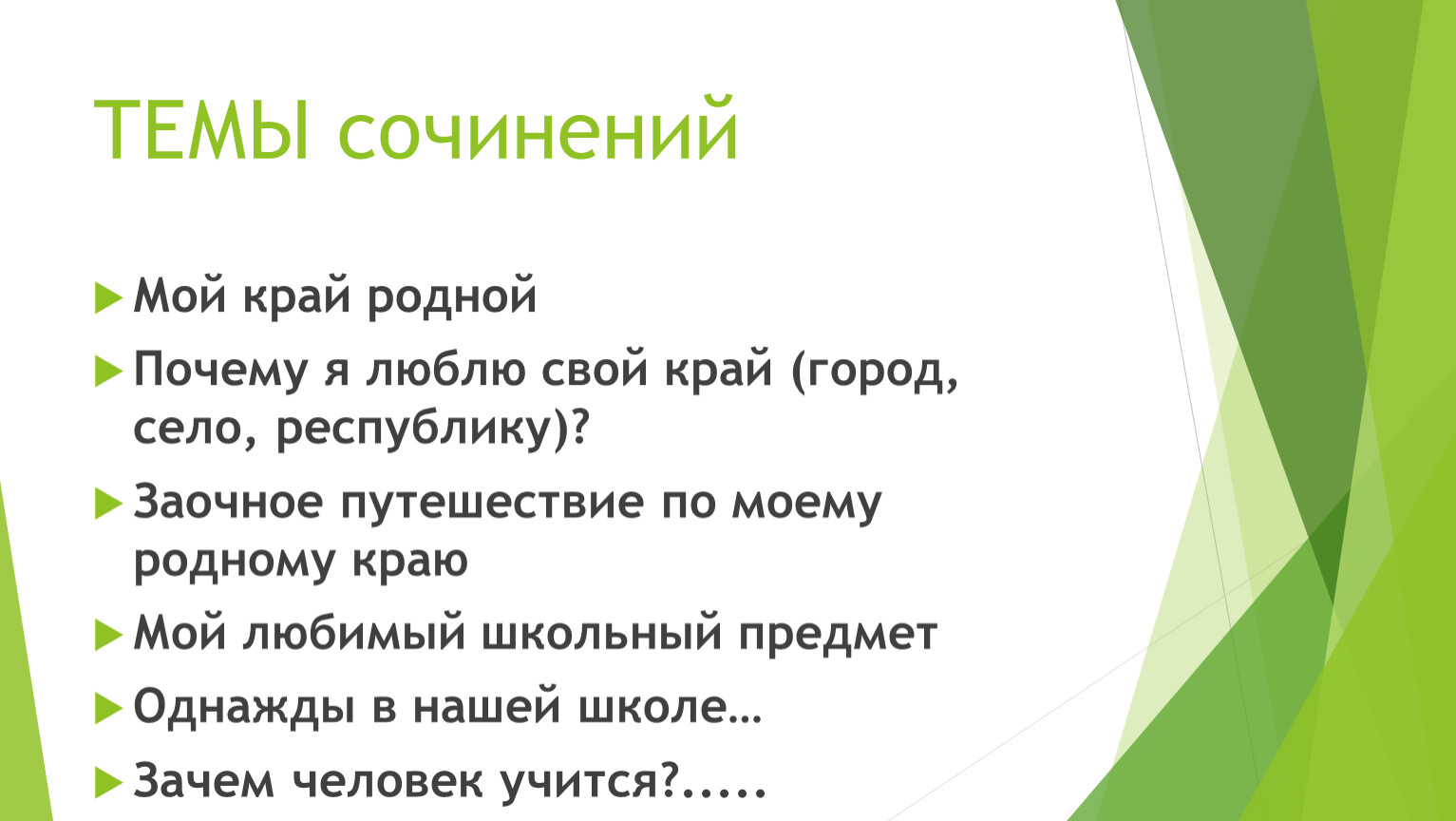 ТЕМЫ сочинений

Мой край родной

Почему я люблю свой край (город, село, республику)?

Заочное путешествие по моему родному краю

Мой любимый школьный предмет

Однажды в нашей школе…

Зачем человек учится?.....